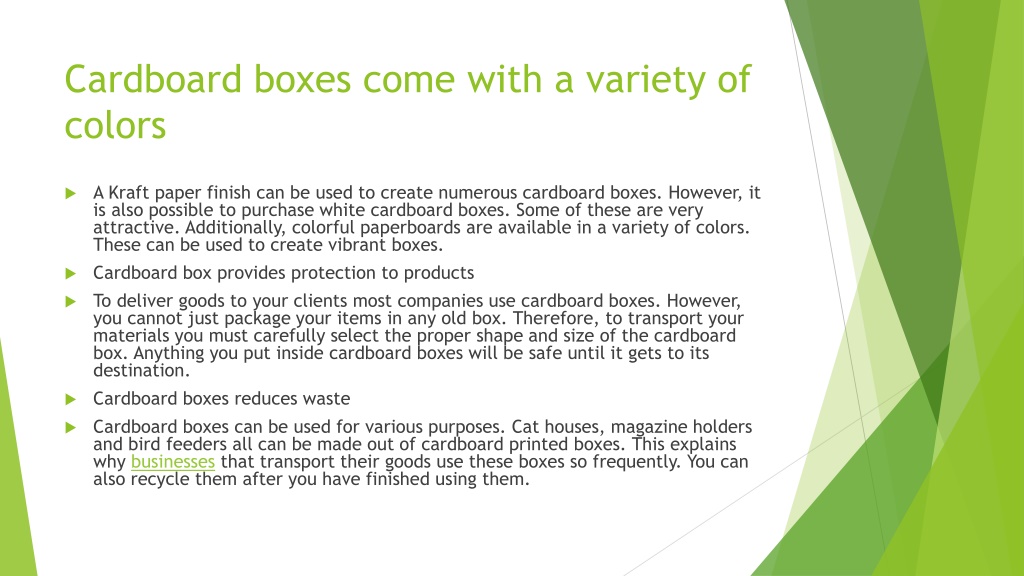 Cardboard boxes come with a variety of colors

A Kraft paper finish can be used to create numerous cardboard boxes. However, it is also possible to purchase white cardboard boxes. Some of these are very attractive. Additionally, colorful paperboards are available in a variety of colors. These can be used to create vibrant boxes.

Cardboard box provides protection to products

To deliver goods to your clients most companies use cardboard boxes. However, you cannot just package your items in any old box. Therefore, to transport your materials you must carefully select the proper shape and size of the cardboard box. Anything you put inside cardboard boxes will be safe until it gets to its destination.

Cardboard boxes reduces waste

Cardboard boxes can be used for various purposes. Cat houses, magazine holders and bird feeders all can be made out of cardboard printed boxes. This explains why businesses that transport their goods use these boxes so frequently. You can also recycle them after you have finished using them.